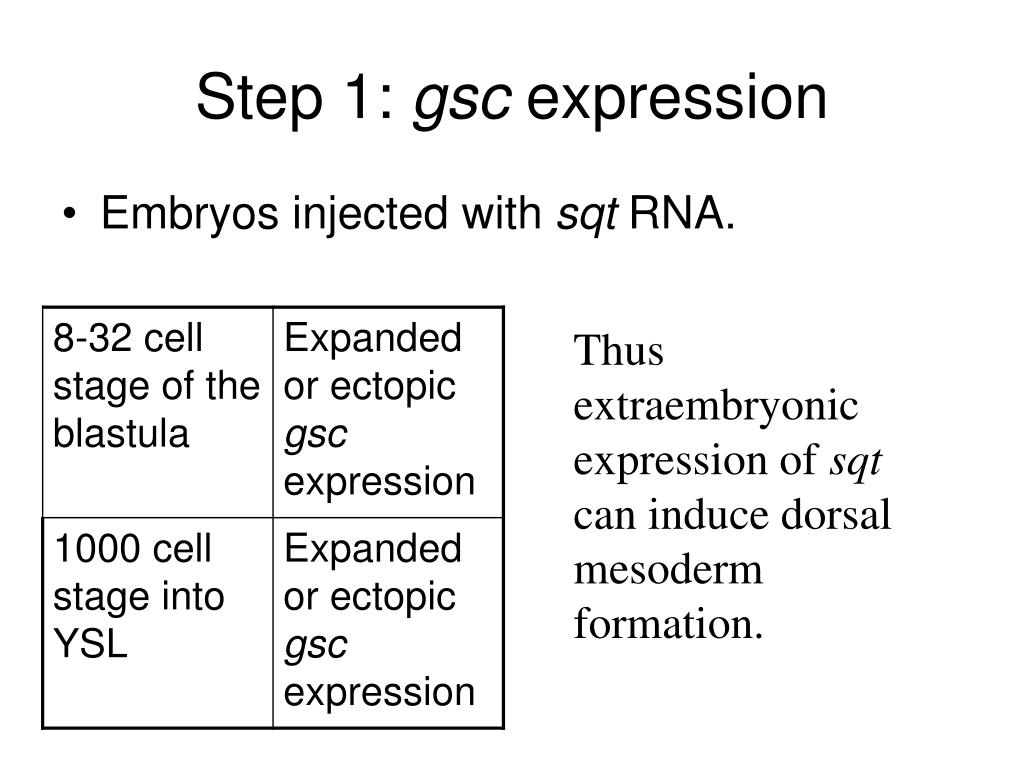 Step 1: gsc expression

• Embryos injected with sqt RNA.

| 8-32 cell stage of the blastula | Expanded or ectopic gsc expression |
|---|---|
| 1000 cell stage into YSL | Expanded or ectopic gsc expression |

Thus extraembryonic expression of sqt can induce dorsal mesoderm formation.